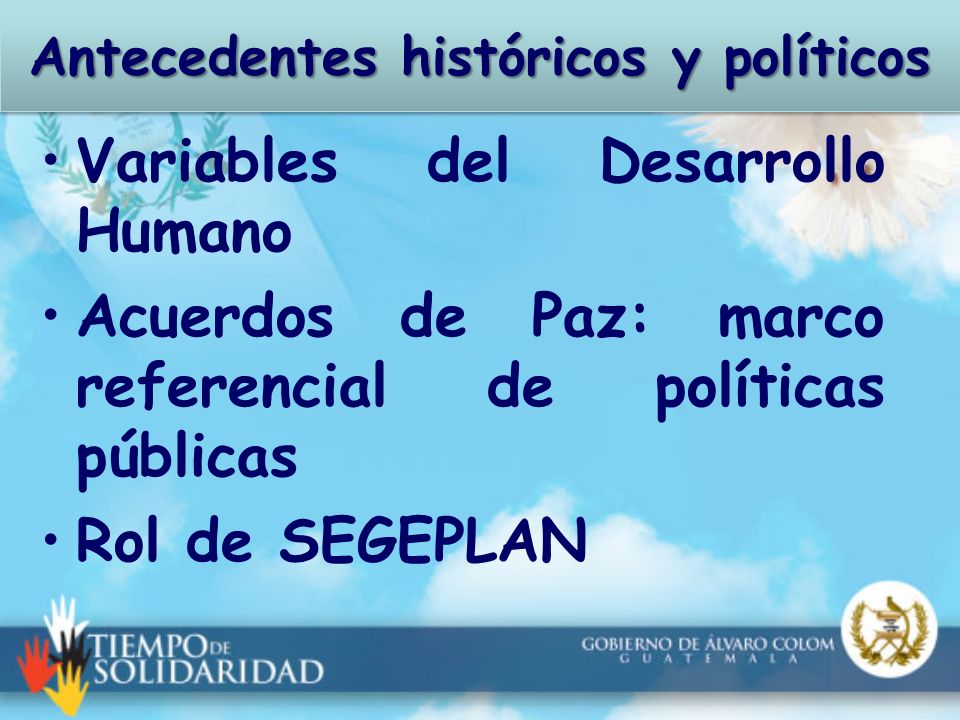 Antecedentes históricos y políticos

• Variables del Desarrollo Humano

• Acuerdos de Paz: marco referencial de políticas públicas

• Rol de SEGEPLAN

TIEMPO DE SOLIDARIDAD

GOBIERNO DE ÁLVARO COLOM
GUATEMALA